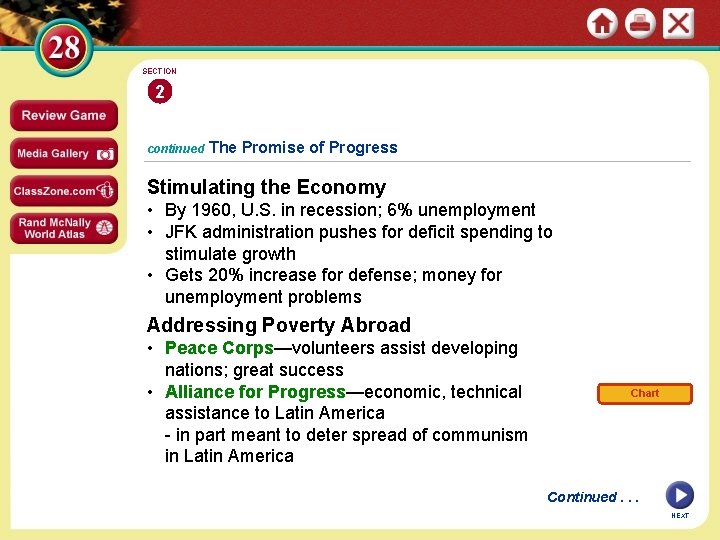 28

Review Game

Media Gallery

ClassZone.com

Rand McNally World Atlas

SECTION
2

continued The Promise of Progress

Stimulating the Economy
• By 1960, U.S. in recession; 6% unemployment
• JFK administration pushes for deficit spending to stimulate growth
• Gets 20% increase for defense; money for unemployment problems

Addressing Poverty Abroad
• Peace Corps—volunteers assist developing nations; great success
• Alliance for Progress—economic, technical assistance to Latin America
- in part meant to deter spread of communism in Latin America

Chart

Continued . . .

NEXT